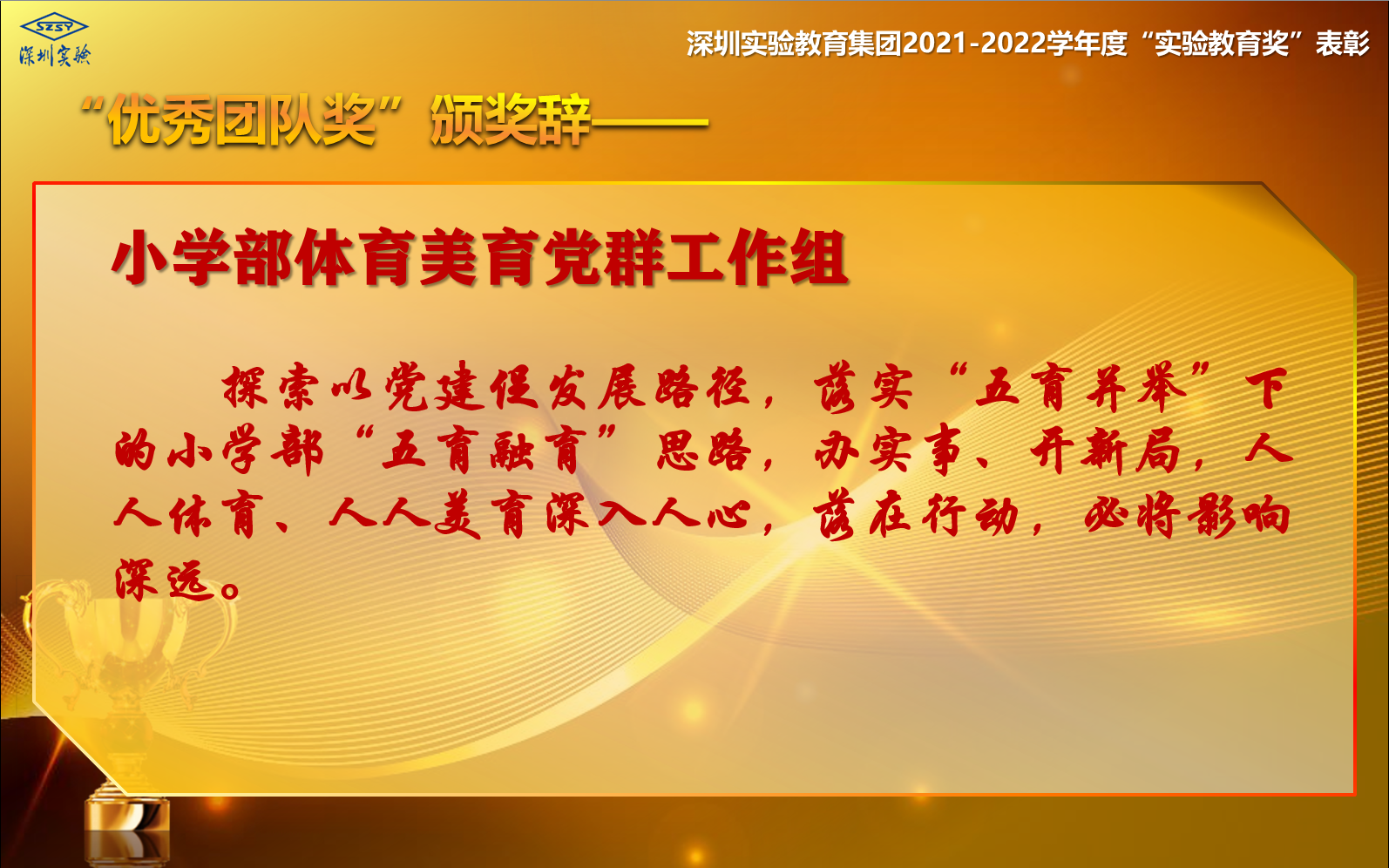 SZSY
深圳实验

深圳实验教育集团2021-2022学年度“实验教育奖”表彰

“优秀团队奖”颁奖辞——

小学部体育美育党群工作组

探索以党建促发展路径，落实“五育并举”下的小学部“五育融育”思路，办实事、开新局，人人体育、人人美育深入人心，落在行动，必将影响深远。